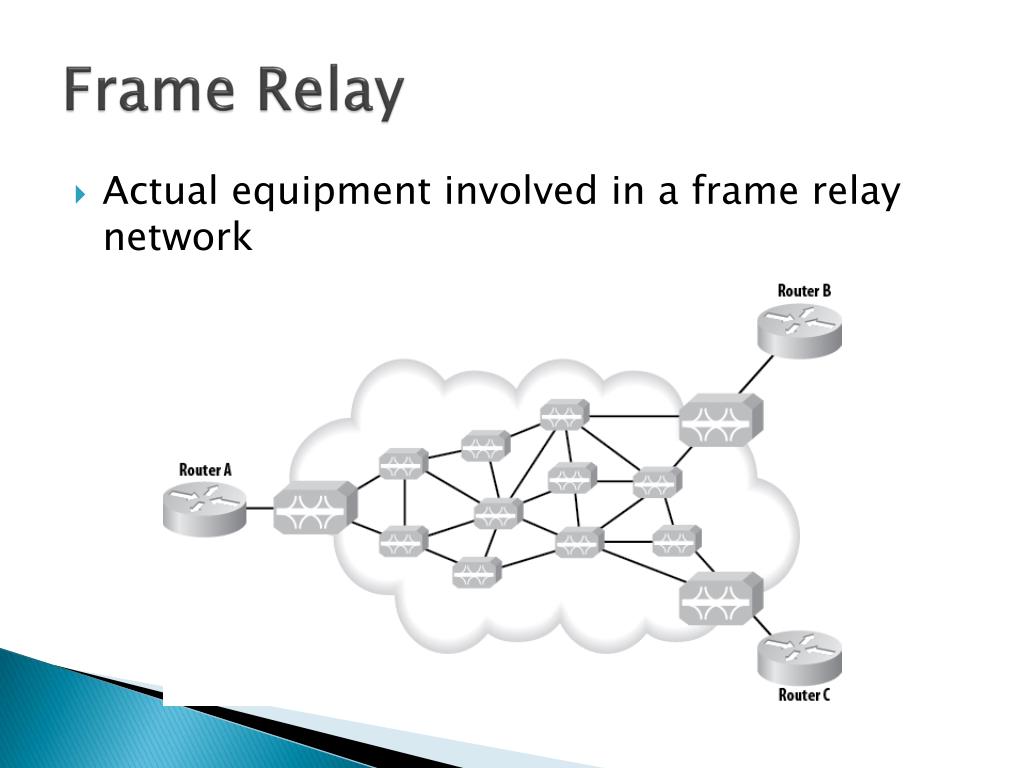 Frame Relay

Actual equipment involved in a frame relay network

Router B

Router A

Router C